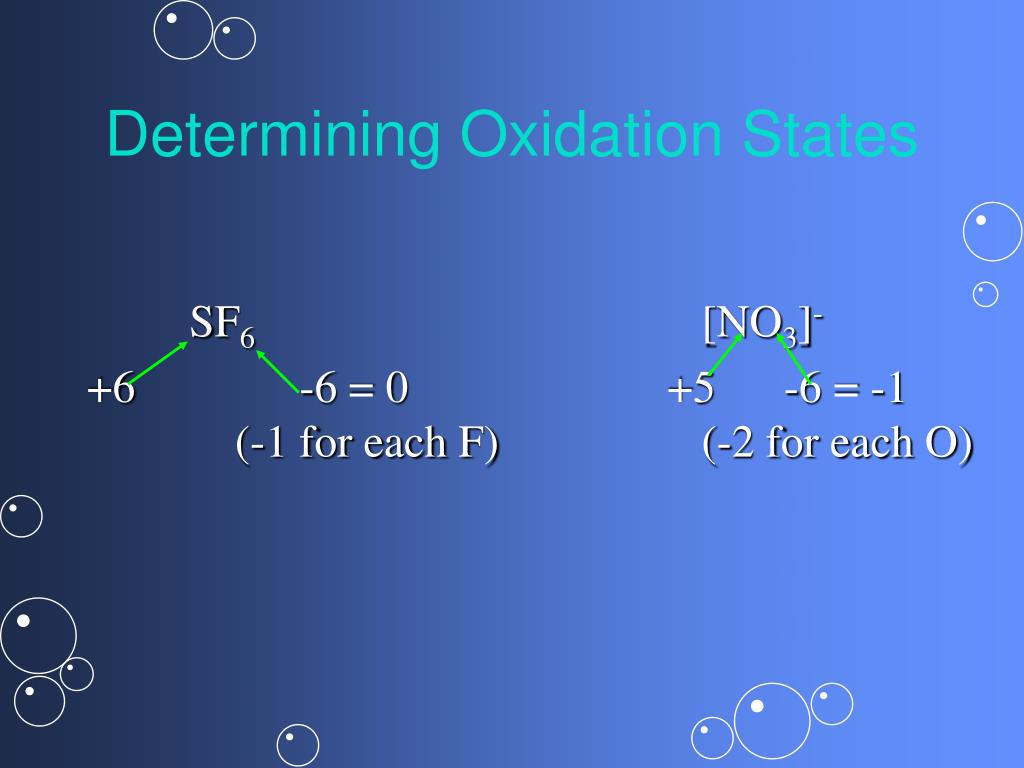 Determining Oxidation States

$SF_6$

+6 -6 = 0

(-1 for each F)

$[NO_3]^-$

+5 -6 = -1

(-2 for each O)